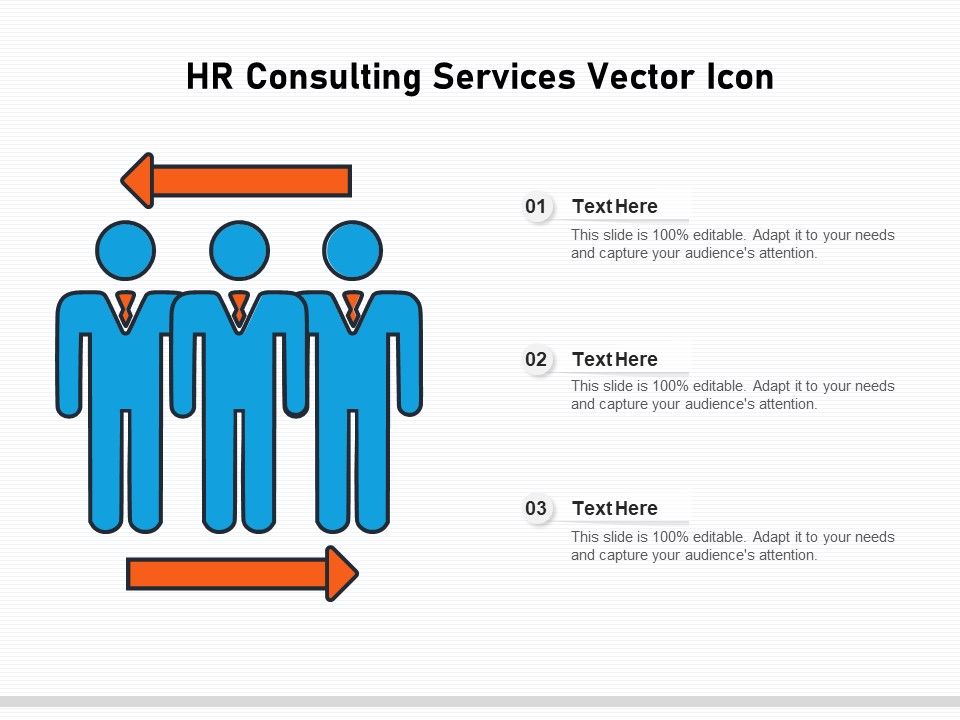 HR Consulting Services Vector Icon

01 Text Here
This slide is 100% editable. Adapt it to your needs and capture your audience's attention.

02 Text Here
This slide is 100% editable. Adapt it to your needs and capture your audience's attention.

03 Text Here
This slide is 100% editable. Adapt it to your needs and capture your audience's attention.